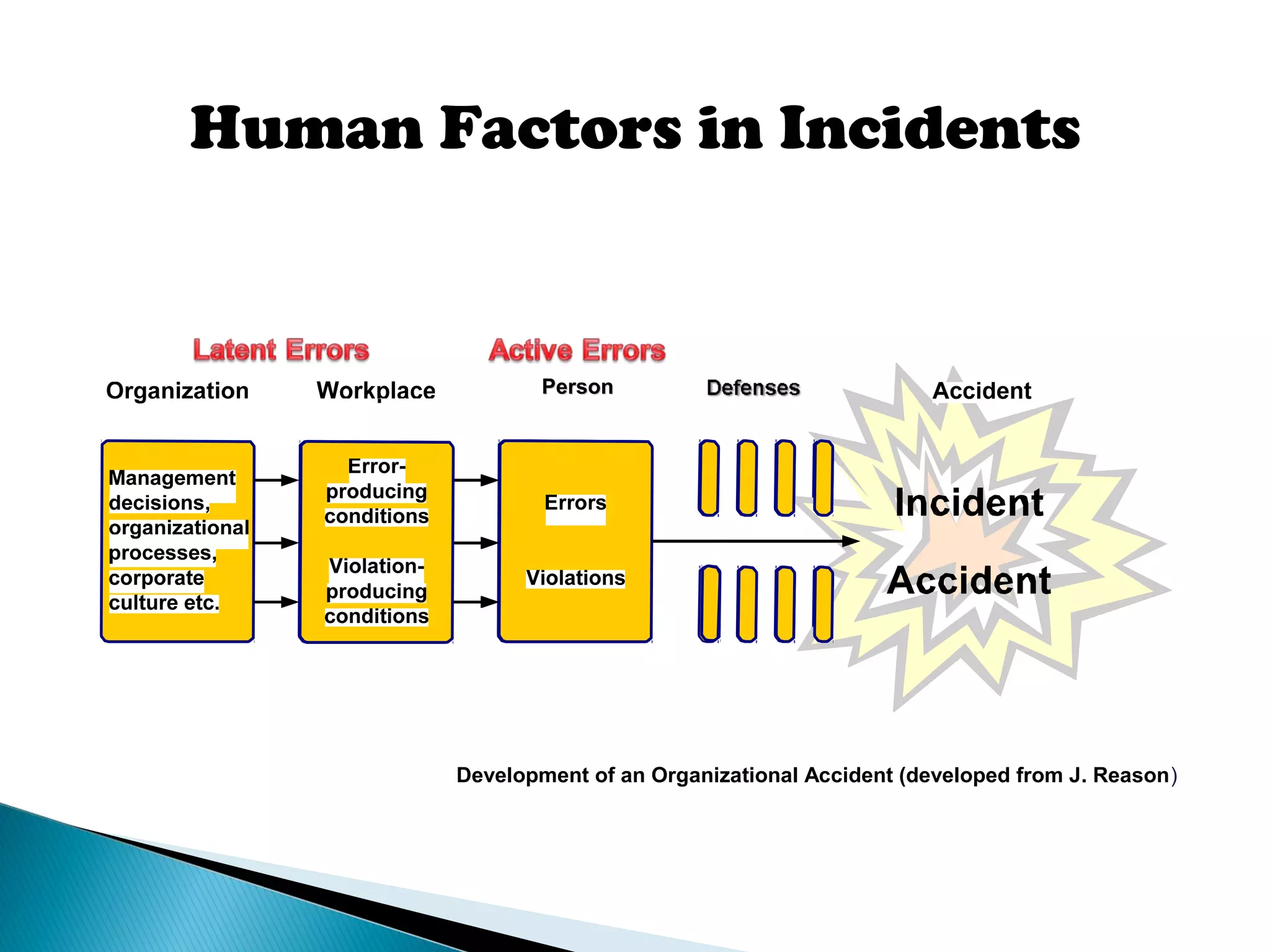 Human Factors in Incidents

Latent Errors

Active Errors

Organization

Workplace

Person

Defenses

Accident

Management decisions, organizational processes, corporate culture etc.

Error-producing conditions

Violation-producing conditions

Errors

Violations

Incident

Accident

Development of an Organizational Accident (developed from J. Reason)